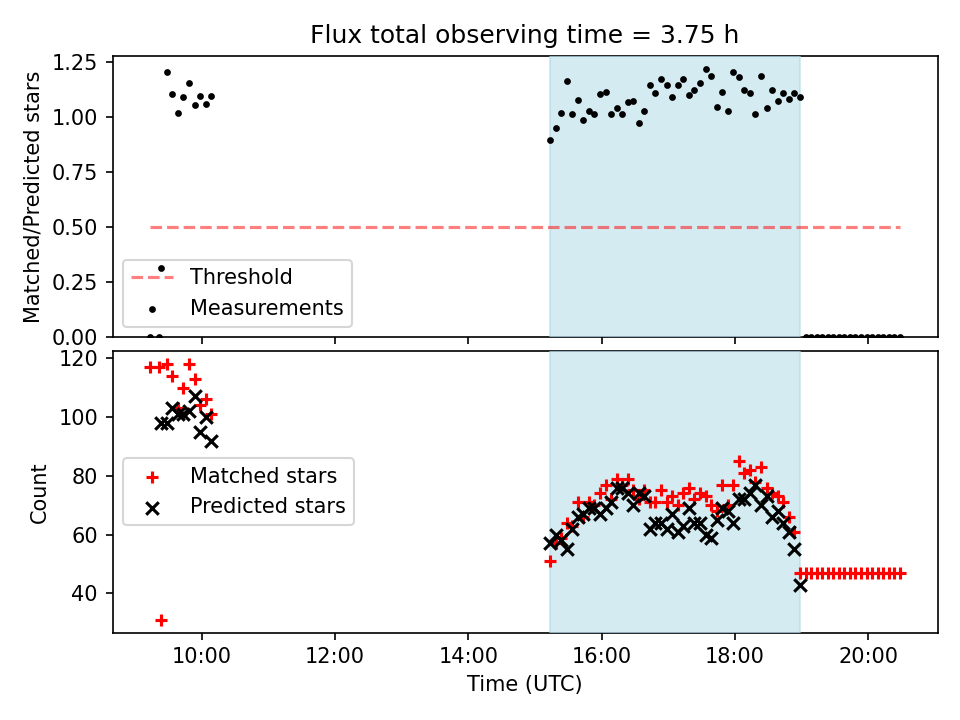 Flux total observing time = 3.75 h

Matched/Predicted stars

1.25
1.00
0.75
0.50
0.25
0.00

Threshold
Measurements

Count

120
100
80
60
40

Matched stars
Predicted stars

10:00
12:00
14:00
16:00
18:00
20:00

Time (UTC)